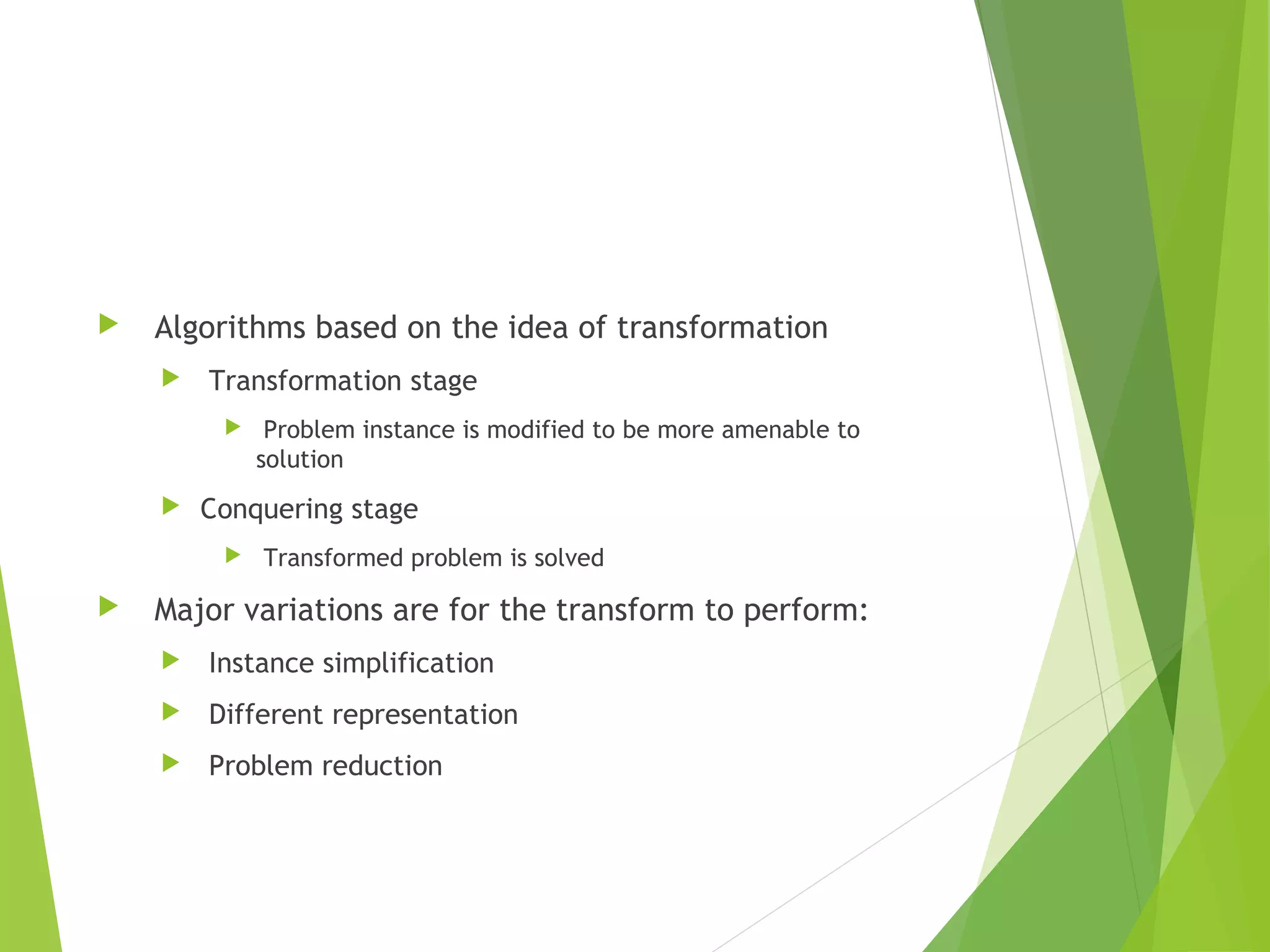 Algorithms based on the idea of transformation

Transformation stage

Problem instance is modified to be more amenable to solution

Conquering stage

Transformed problem is solved

Major variations are for the transform to perform:

Instance simplification

Different representation

Problem reduction